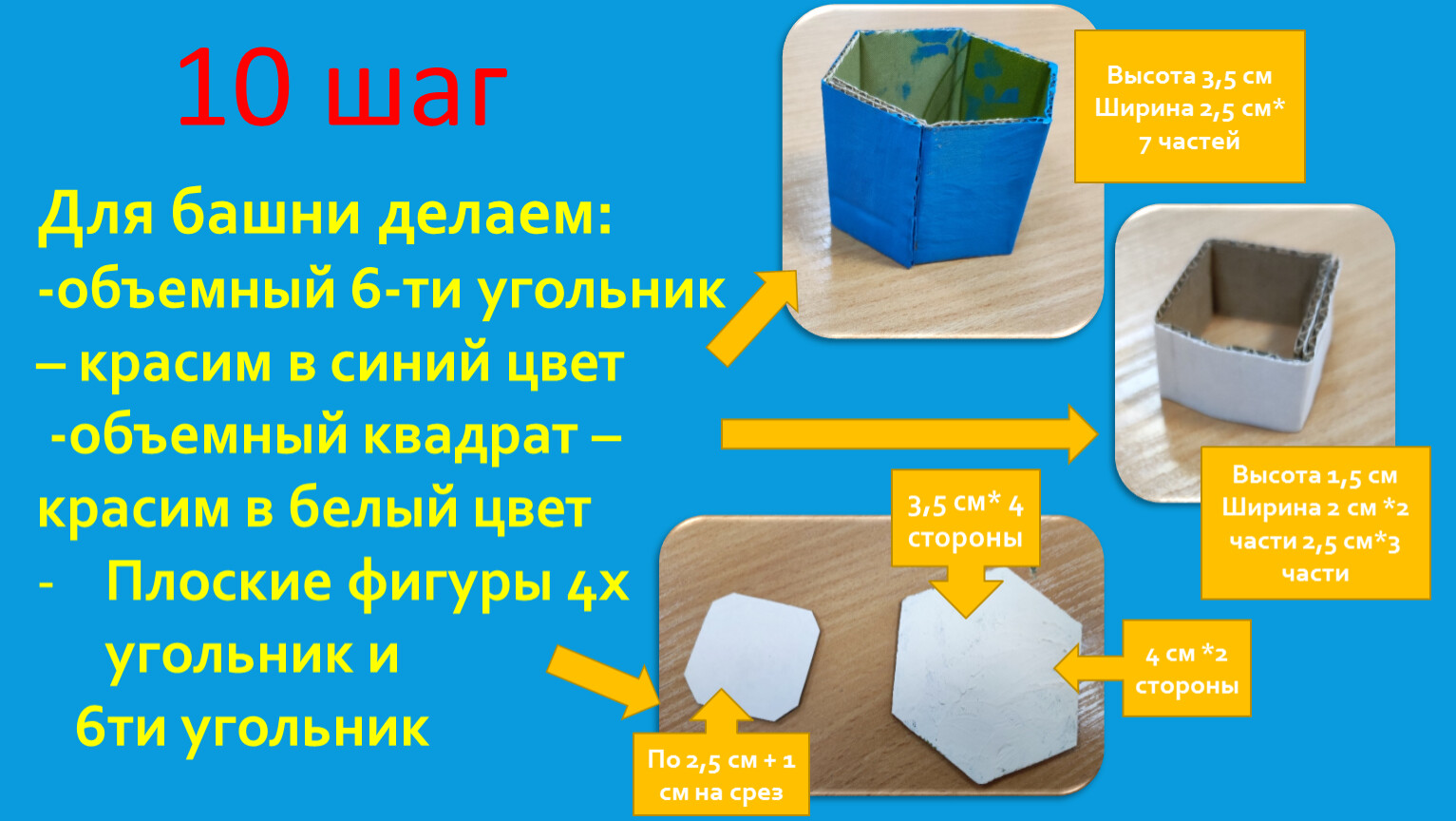 10 шаг

Для башни делаем:
-объемный 6-ти угольник – красим в синий цвет
-объемный квадрат – красим в белый цвет
- Плоские фигуры 4х угольник и 6ти угольник

Высота 3,5 см
Ширина 2,5 см*
7 частей

Высота 1,5 см
Ширина 2 см *2
части 2,5 см*3
части

3,5 см* 4
стороны

4 см *2
стороны

По 2,5 см + 1
см на срез